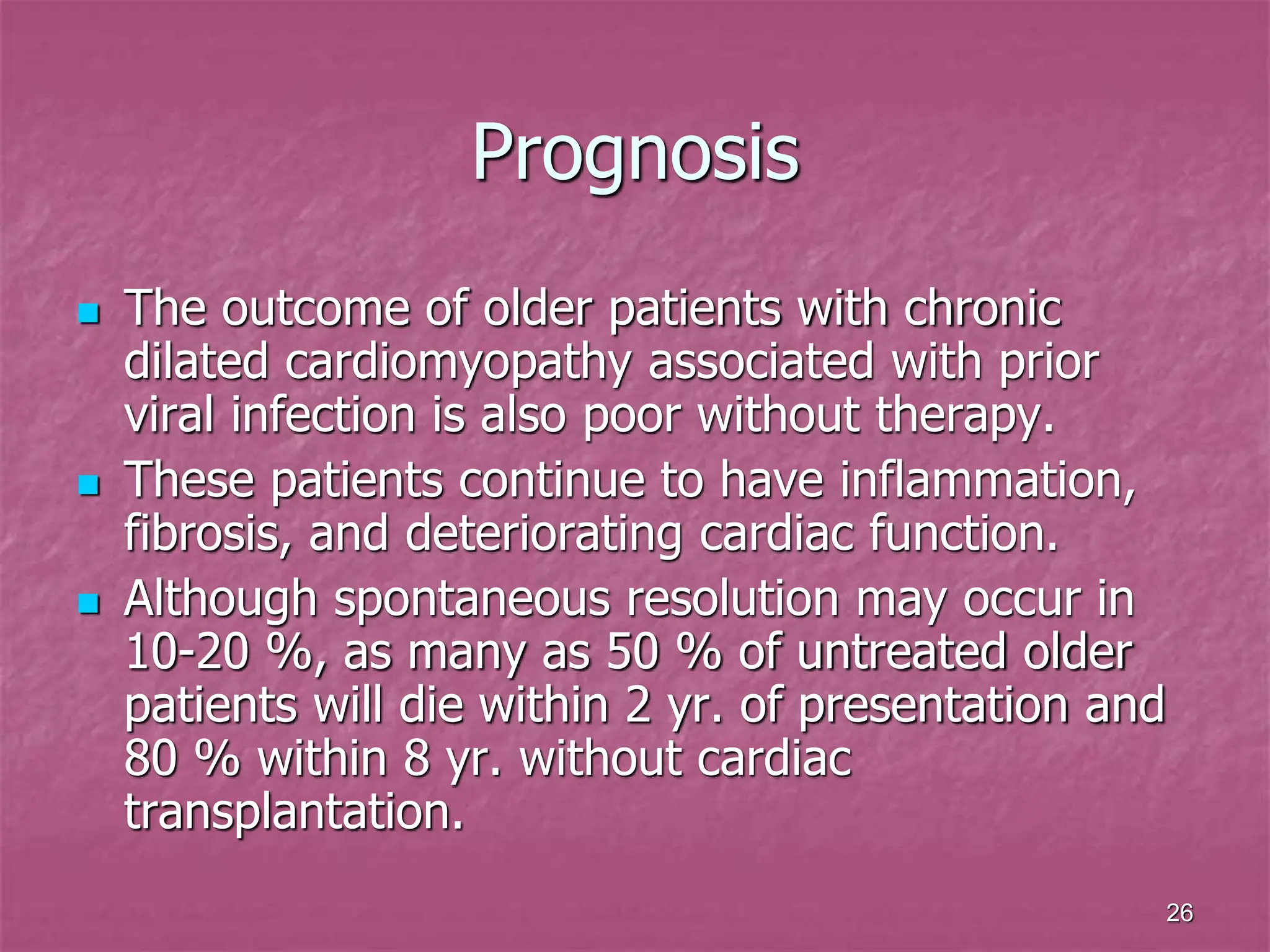 Prognosis

- The outcome of older patients with chronic dilated cardiomyopathy associated with prior viral infection is also poor without therapy.
- These patients continue to have inflammation, fibrosis, and deteriorating cardiac function.
- Although spontaneous resolution may occur in 10-20 %, as many as 50 % of untreated older patients will die within 2 yr. of presentation and 80 % within 8 yr. without cardiac transplantation.

26